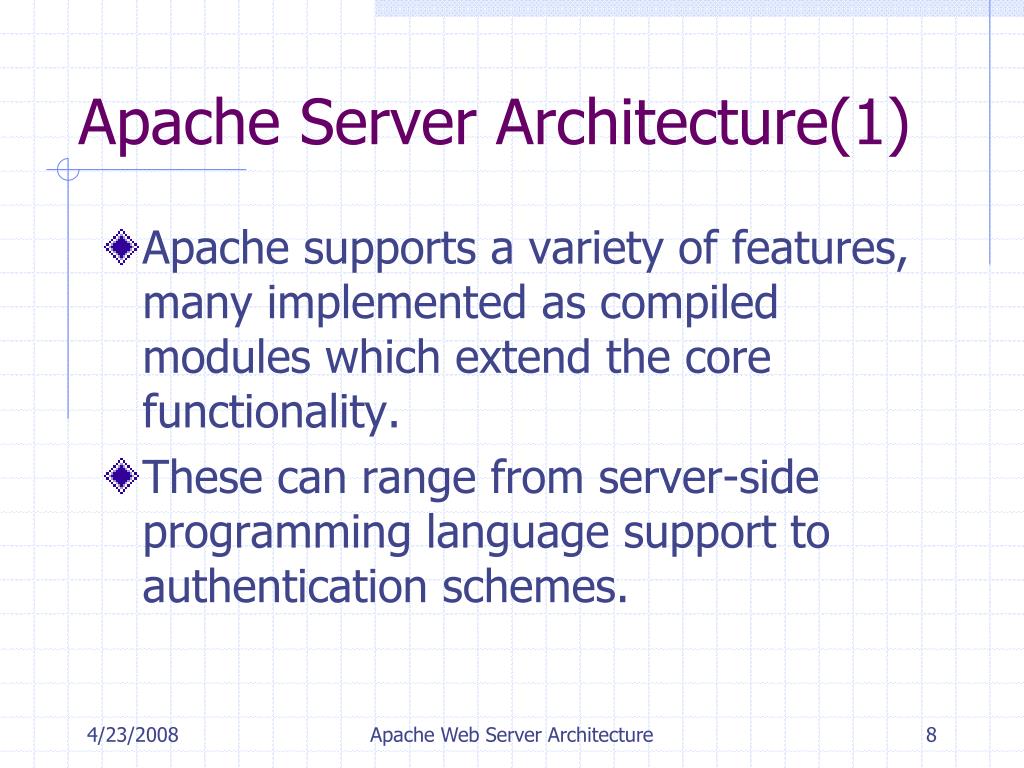 Apache Server Architecture(1)

Apache supports a variety of features, many implemented as compiled modules which extend the core functionality.

These can range from server-side programming language support to authentication schemes.

4/23/2008

Apache Web Server Architecture

8